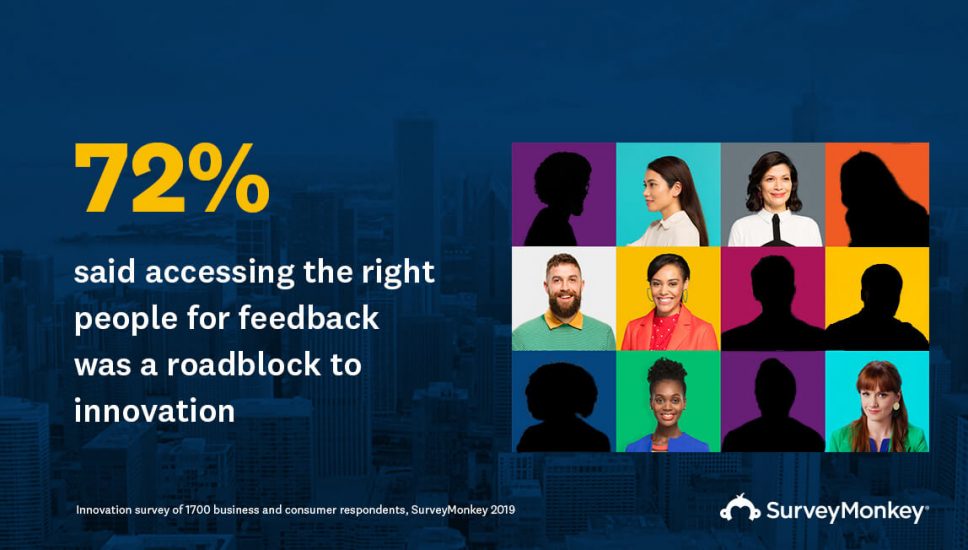 72%

said accessing the right people for feedback was a roadblock to innovation

Innovation survey of 1700 business and consumer respondents, SurveyMonkey 2019

SurveyMonkey®